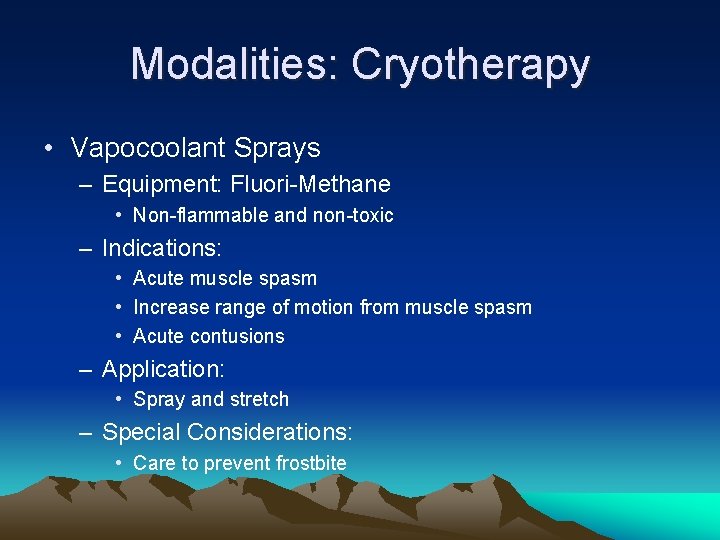 Modalities: Cryotherapy

• Vapocoolant Sprays
– Equipment: Fluori-Methane
• Non-flammable and non-toxic
– Indications:
• Acute muscle spasm
• Increase range of motion from muscle spasm
• Acute contusions
– Application:
• Spray and stretch
– Special Considerations:
• Care to prevent frostbite